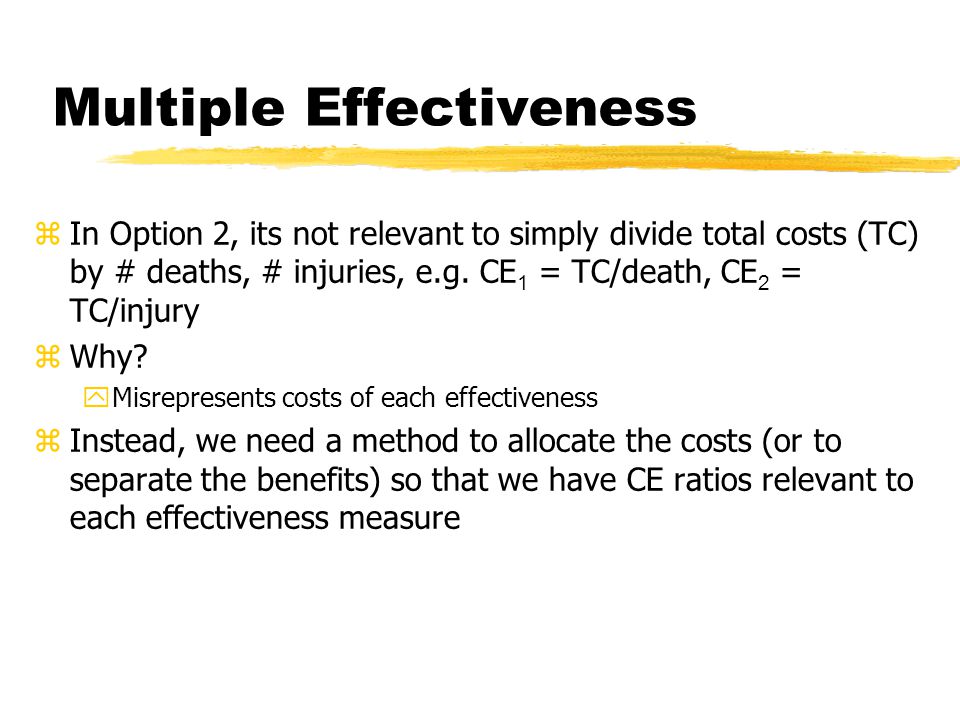 Multiple Effectiveness

In Option 2, its not relevant to simply divide total costs (TC) by # deaths, # injuries, e.g. $CE_1$ = TC/death, $CE_2$ = TC/injury

Why?

Misrepresents costs of each effectiveness

Instead, we need a method to allocate the costs (or to separate the benefits) so that we have CE ratios relevant to each effectiveness measure